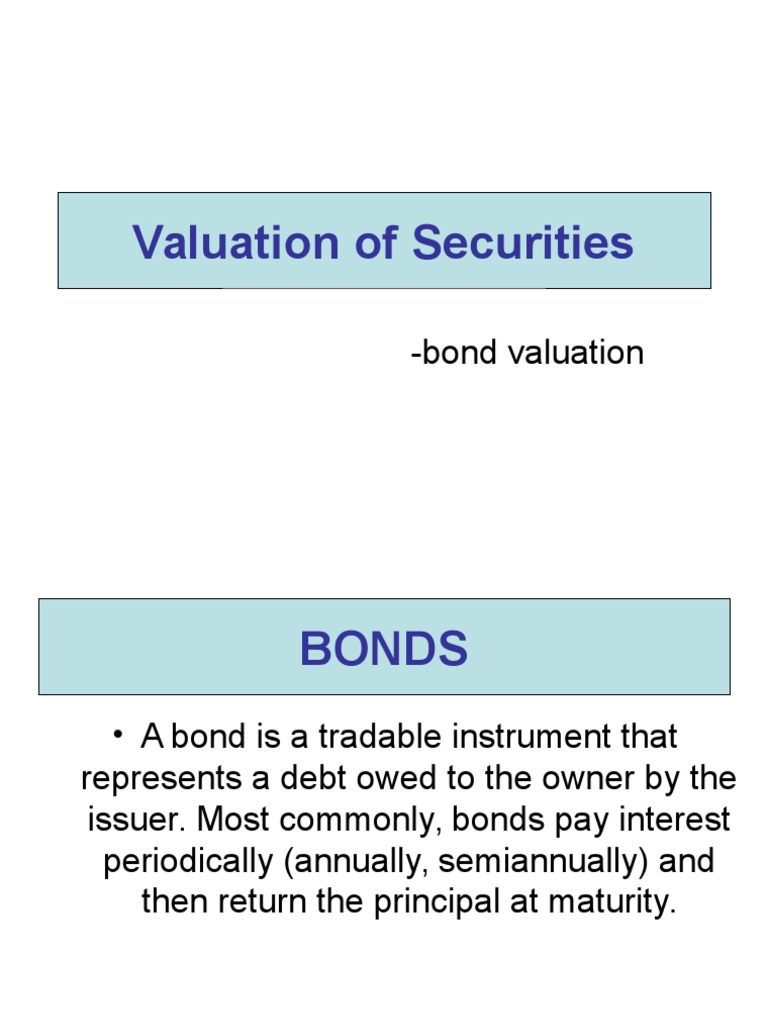 Valuation of Securities

-bond valuation

BONDS

• A bond is a tradable instrument that represents a debt owed to the owner by the issuer. Most commonly, bonds pay interest periodically (annually, semiannually) and then return the principal at maturity.